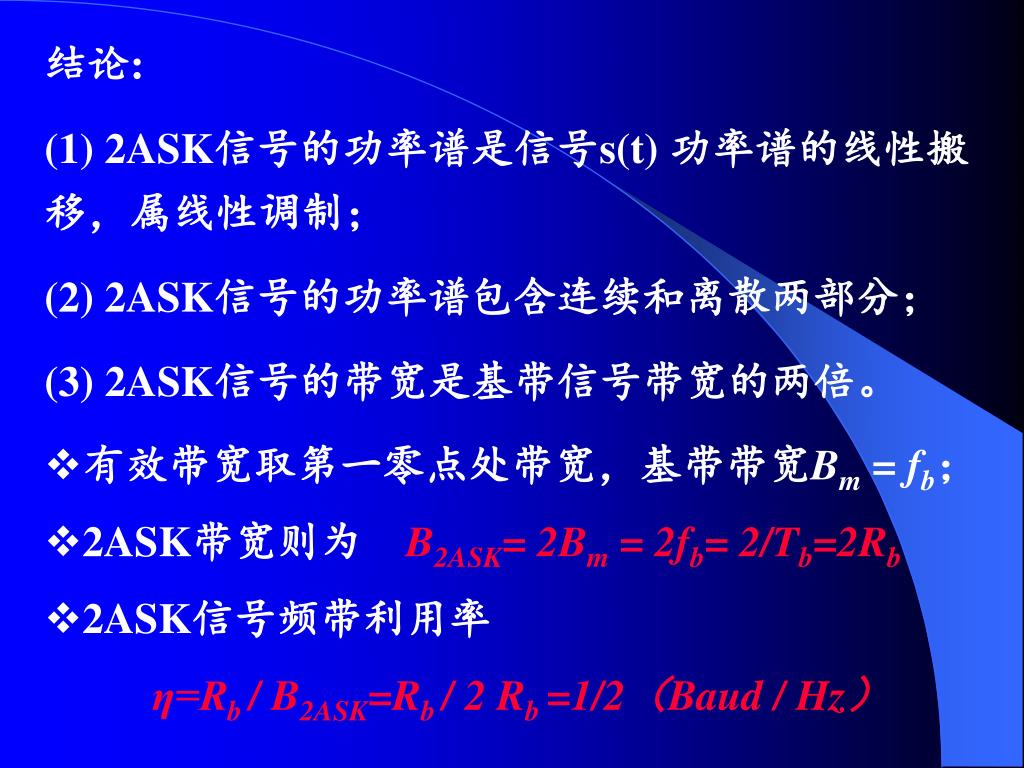 结论:

(1) 2ASK信号的功率谱是信号s(t) 功率谱的线性搬移，属线性调制;

(2) 2ASK信号的功率谱包含连续和离散两部分;

(3) 2ASK信号的带宽是基带信号带宽的两倍。

❖有效带宽取第一零点处带宽，基带带宽$B_m = f_b$;

❖2ASK带宽则为 $B_{2ASK} = 2B_m = 2f_b = 2/T_b = 2R_b$

❖2ASK信号频带利用率

$\eta = R_b / B_{2ASK} = R_b / 2R_b = 1/2$ （Baud / Hz）